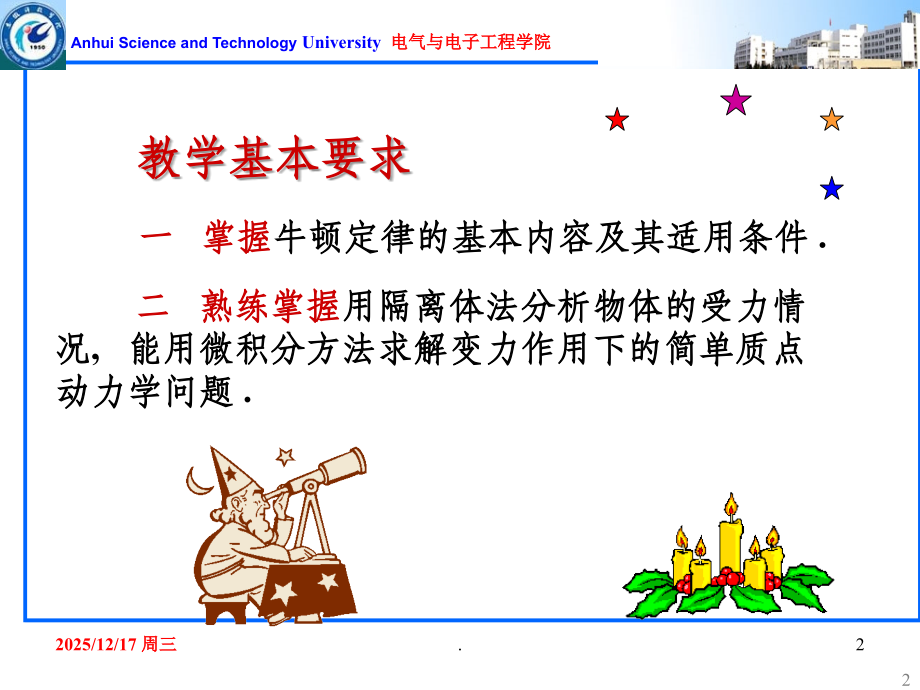 Anhui Science and Technology University 电气与电子工程学院

教学基本要求

一 掌握牛顿定律的基本内容及其适用条件.

二 熟练掌握用隔离体法分析物体的受力情况，能用微积分方法求解变力作用下的简单质点动力学问题.

2025/12/17 周三

.

2

2